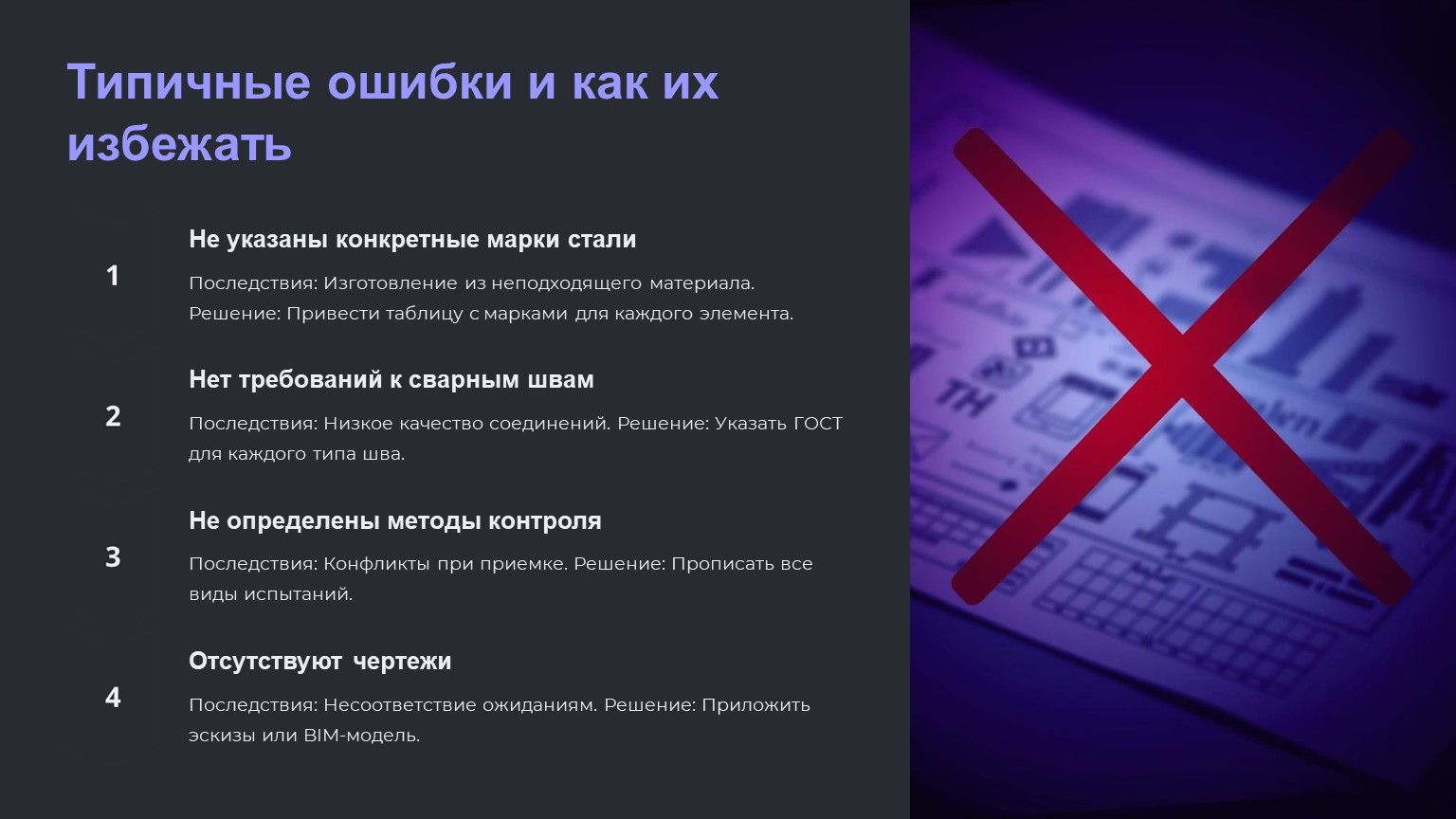 Типичные ошибки и как их избежать

1

Не указаны конкретные марки стали

Последствия: Изготовление из неподходящего материала. Решение: Привести таблицу с марками для каждого элемента.

2

Нет требований к сварным швам

Последствия: Низкое качество соединений. Решение: Указать ГОСТ для каждого типа шва.

3

Не определены методы контроля

Последствия: Конфликты при приемке. Решение: Прописать все виды испытаний.

4

Отсутствуют чертежи

Последствия: Несоответствие ожиданиям. Решение: Приложить эскизы или BIM-модель.

TH